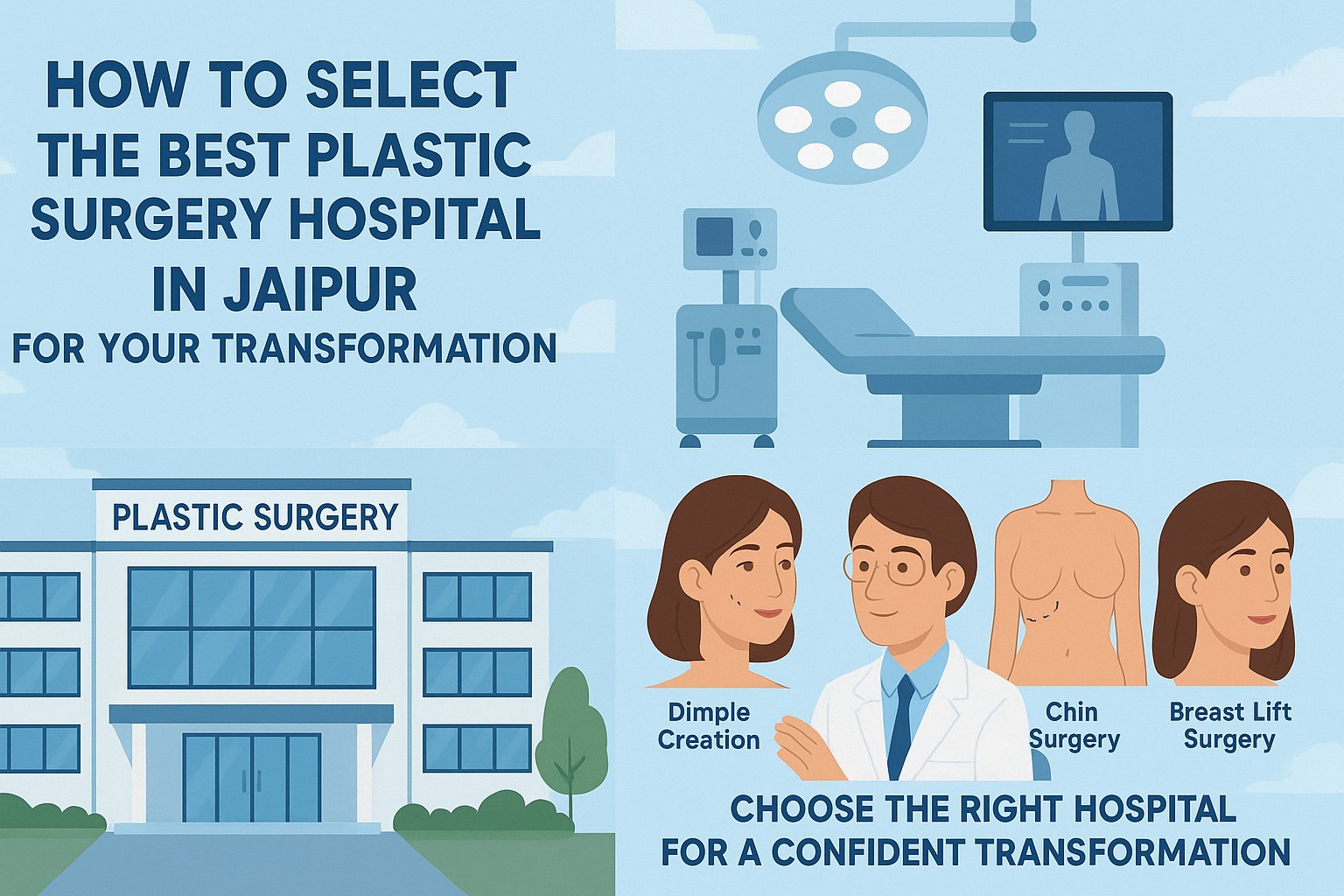 HOW TO SELECT THE BEST PLASTIC SURGERY HOSPITAL IN JAIPUR FOR YOUR TRANSFORMATION

PLASTIC SURGERY

Dimple Creation

Chin Surgery

Breast Lift Surgery

CHOOSE THE RIGHT HOSPITAL FOR A CONFIDENT TRANSFORMATION